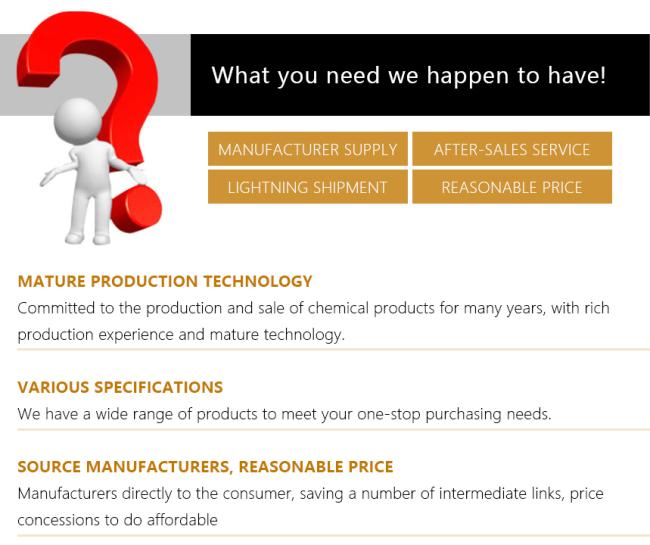 What you need we happen to have!

MANUFACTURER SUPPLY
AFTER-SALES SERVICE
LIGHTNING SHIPMENT
REASONABLE PRICE

MATURE PRODUCTION TECHNOLOGY
Committed to the production and sale of chemical products for many years, with rich production experience and mature technology.

VARIOUS SPECIFICATIONS
We have a wide range of products to meet your one-stop purchasing needs.

SOURCE MANUFACTURERS, REASONABLE PRICE
Manufacturers directly to the consumer, saving a number of intermediate links, price concessions to do affordable